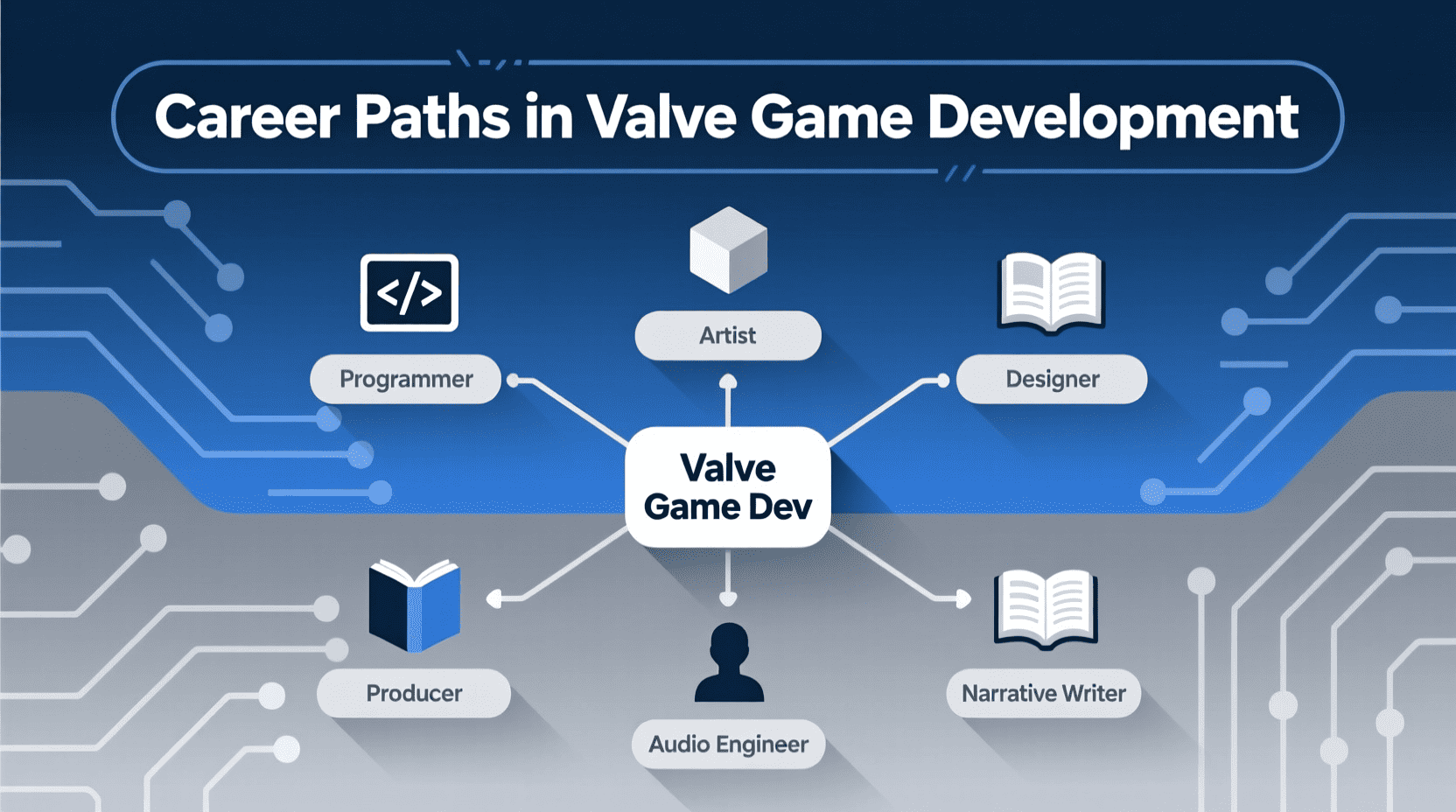 Career Paths in Valve Game Development

</>

Programmer

Artist

Designer

Valve Game Dev

Producer

Audio Engineer

Narrative Writer